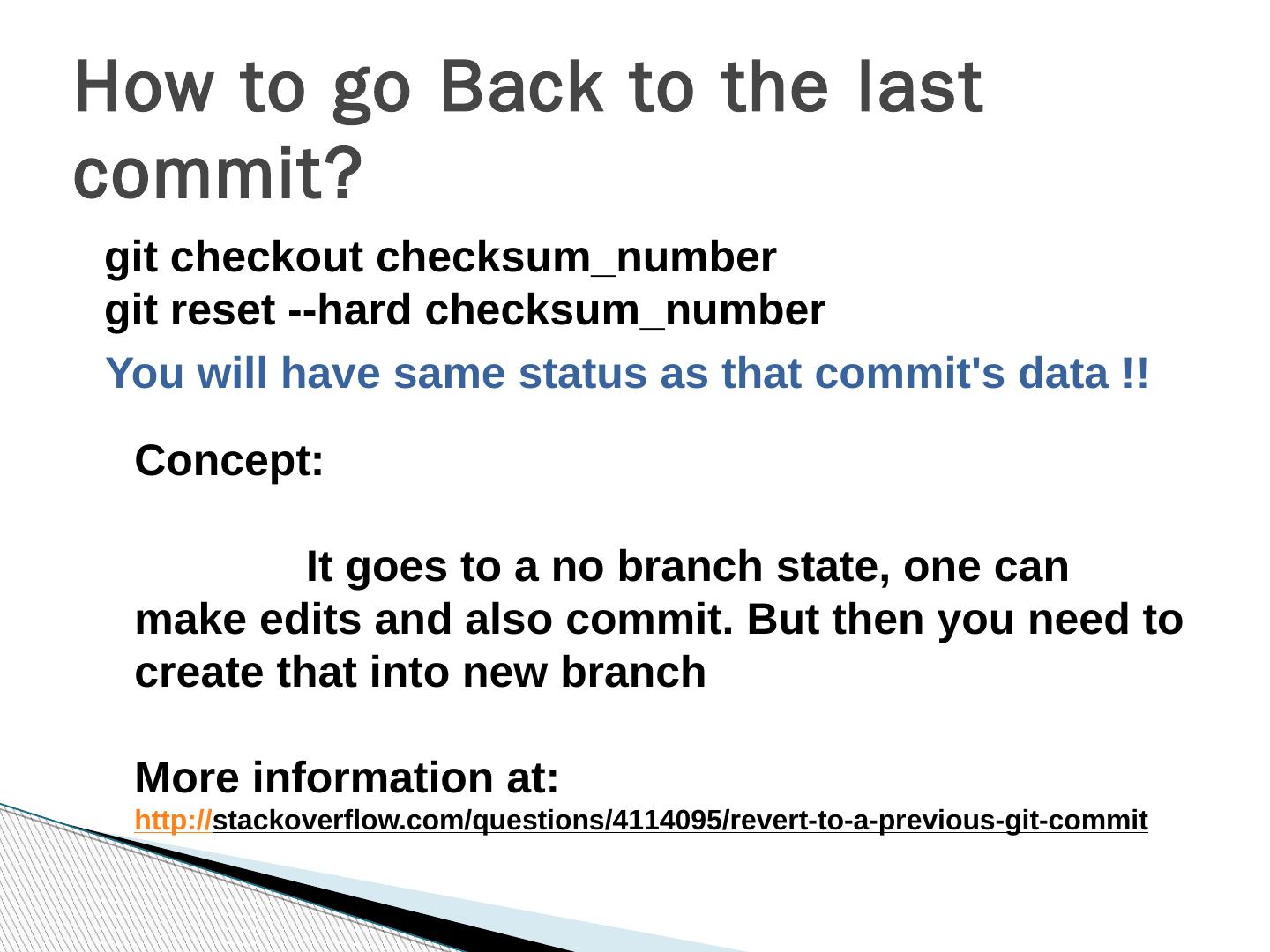 How to go Back to the last commit?

git checkout checksum_number
git reset --hard checksum_number

You will have same status as that commit's data !!

Concept:

It goes to a no branch state, one can make edits and also commit. But then you need to create that into new branch

More information at:
http://stackoverflow.com/questions/4114095/revert-to-a-previous-git-commit